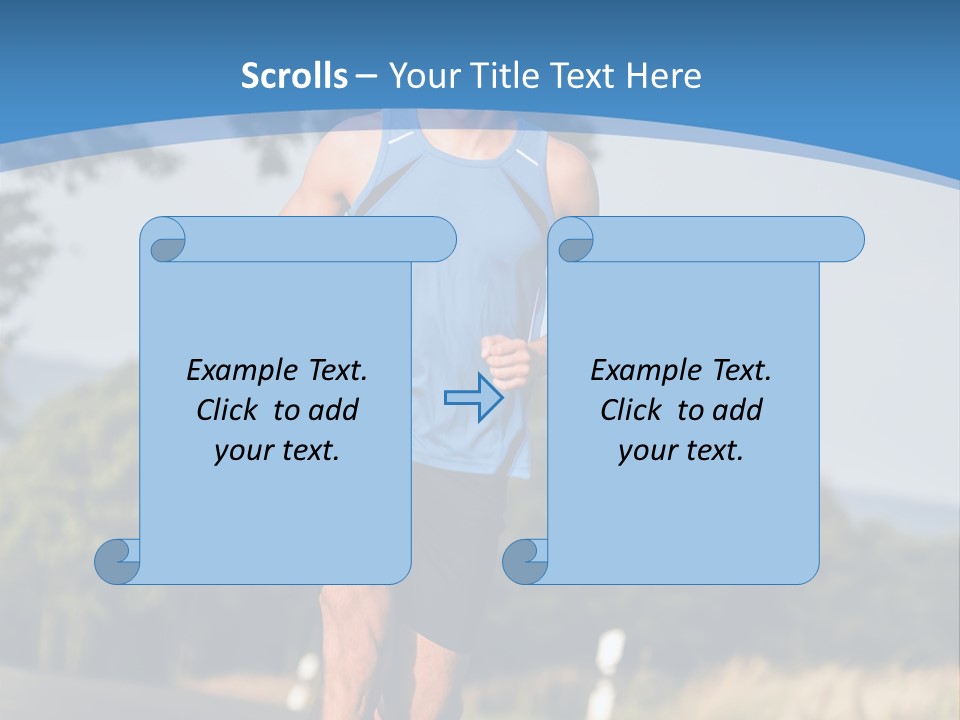 Scrolls – Your Title Text Here

Example Text. Click to add your text.

Example Text. Click to add your text.